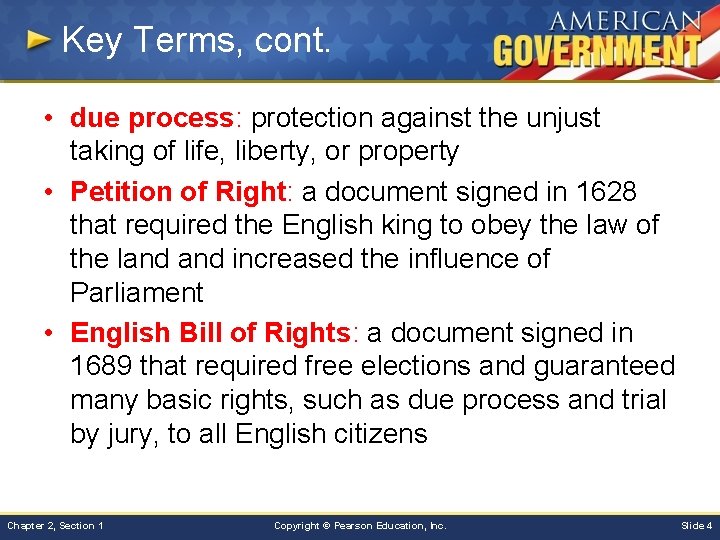 Key Terms, cont.

AMERICAN GOVERNMENT

• due process: protection against the unjust taking of life, liberty, or property

• Petition of Right: a document signed in 1628 that required the English king to obey the law of the land and increased the influence of Parliament

• English Bill of Rights: a document signed in 1689 that required free elections and guaranteed many basic rights, such as due process and trial by jury, to all English citizens

Chapter 2, Section 1

Copyright © Pearson Education, Inc.

Slide 4